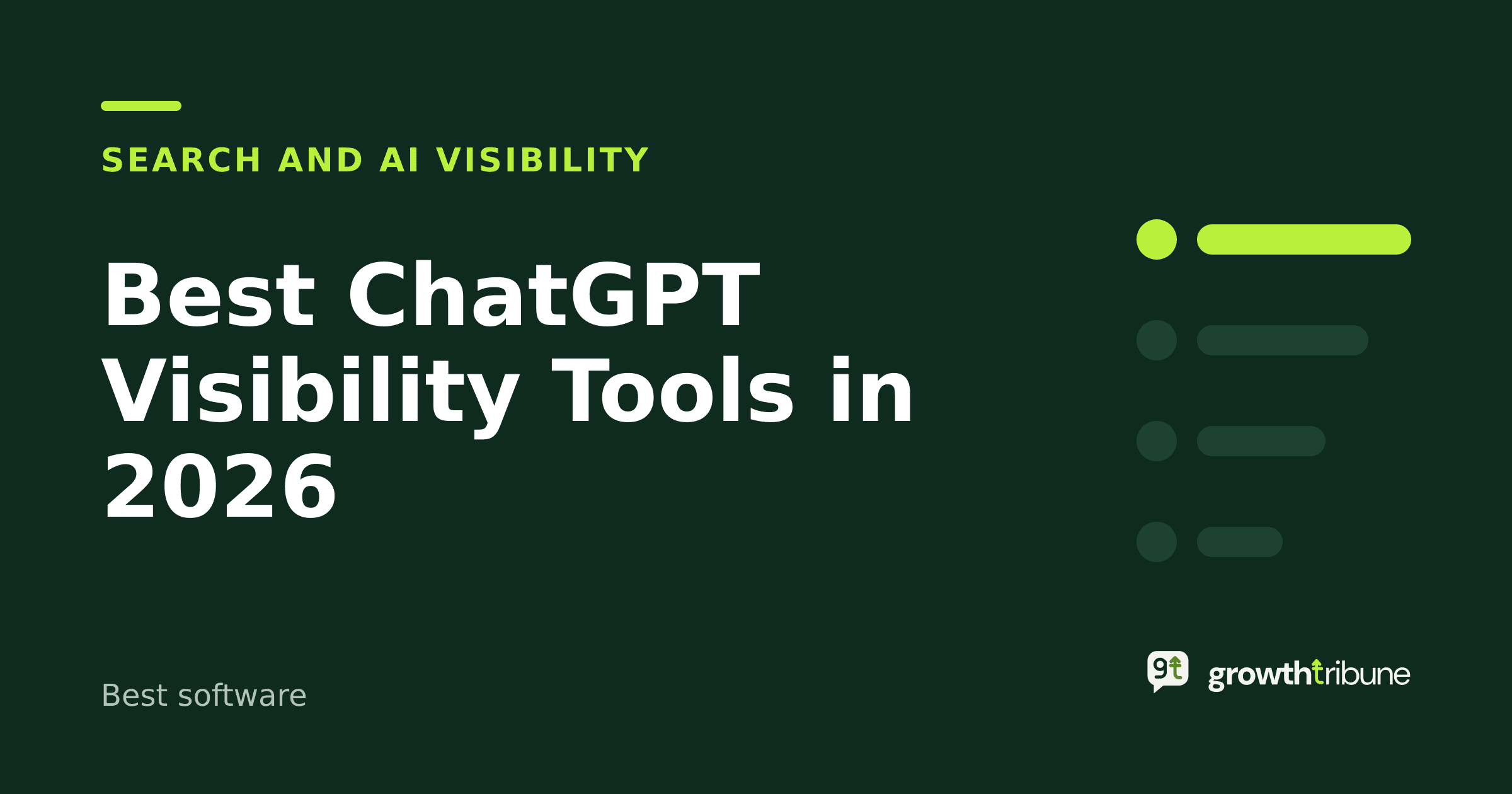 SEARCH AND AI VISIBILITY

Best ChatGPT Visibility Tools in 2026

Best software

gt growthtribune